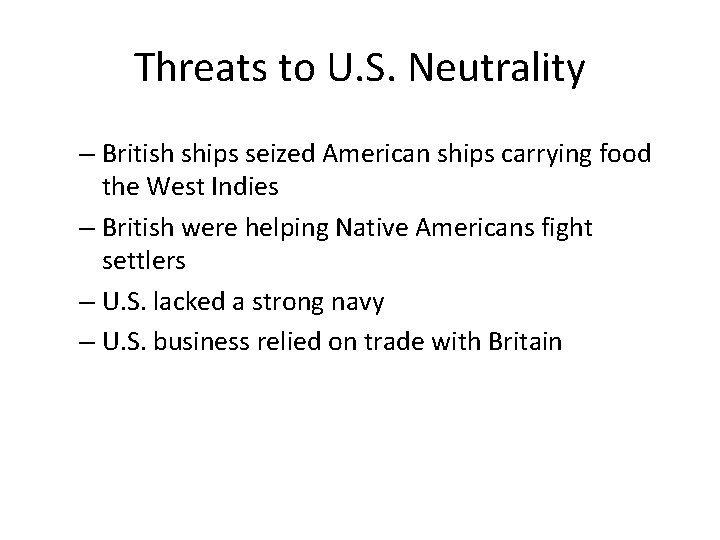 Threats to U.S. Neutrality

– British ships seized American ships carrying food the West Indies
– British were helping Native Americans fight settlers
– U.S. lacked a strong navy
– U.S. business relied on trade with Britain